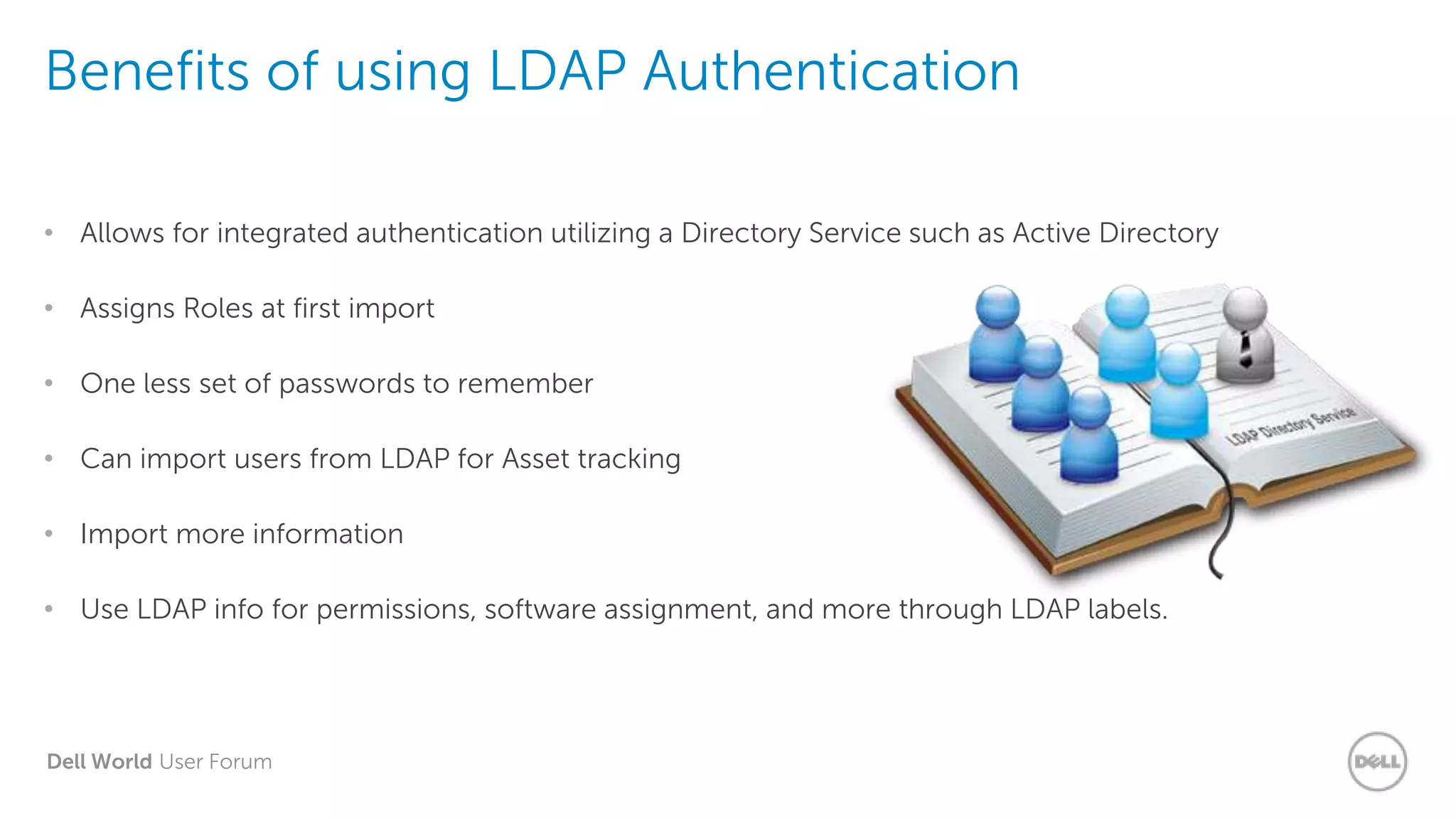 Benefits of using LDAP Authentication

• Allows for integrated authentication utilizing a Directory Service such as Active Directory

• Assigns Roles at first import

• One less set of passwords to remember

• Can import users from LDAP for Asset tracking

• Import more information

• Use LDAP info for permissions, software assignment, and more through LDAP labels.

LDAP Directory Service

Dell World User Forum

DELL